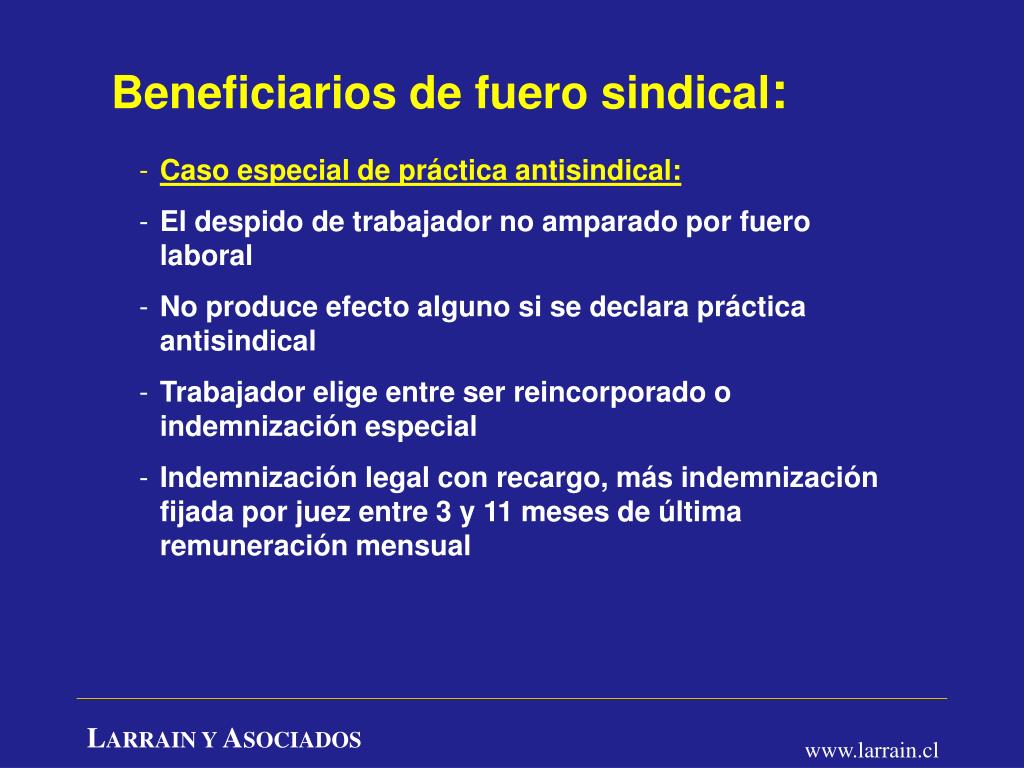 Beneficiarios de fuero sindical:

- Caso especial de práctica antisindical:
- El despido de trabajador no amparado por fuero laboral
- No produce efecto alguno si se declara práctica antisindical
- Trabajador elige entre ser reincorporado o indemnización especial
- Indemnización legal con recargo, más indemnización fijada por juez entre 3 y 11 meses de última remuneración mensual

LARRAIN Y ASOCIADOS

www.larrain.cl